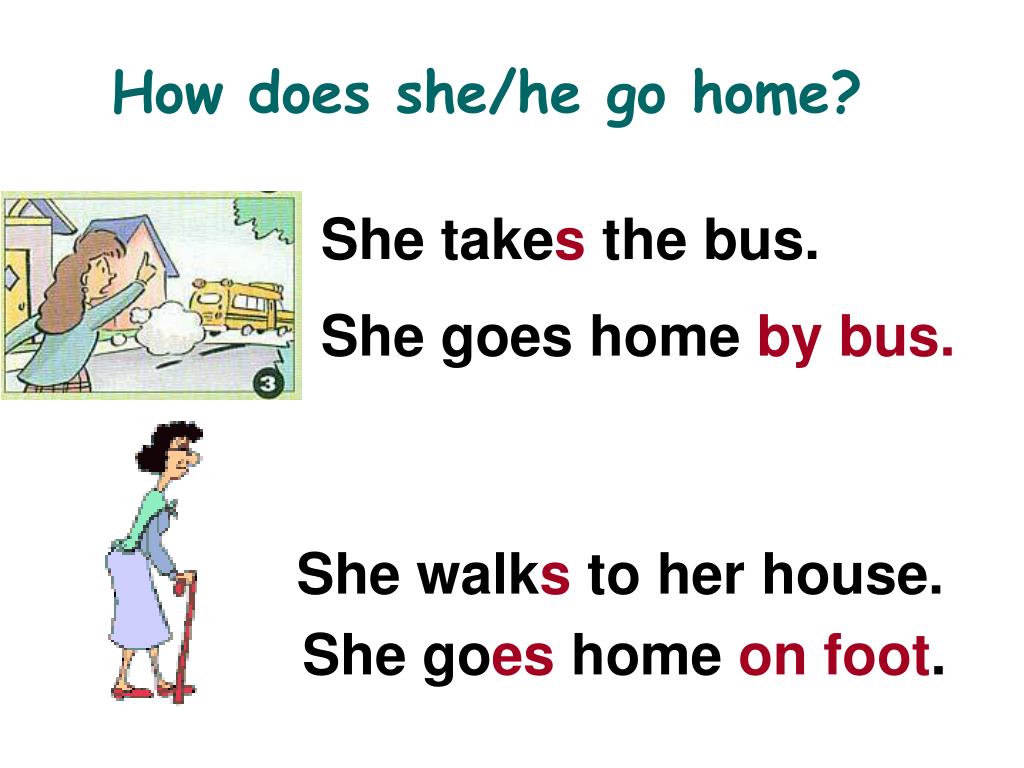 How does she/he go home?

3

She takes the bus.
She goes home by bus.

She walks to her house.
She goes home on foot.